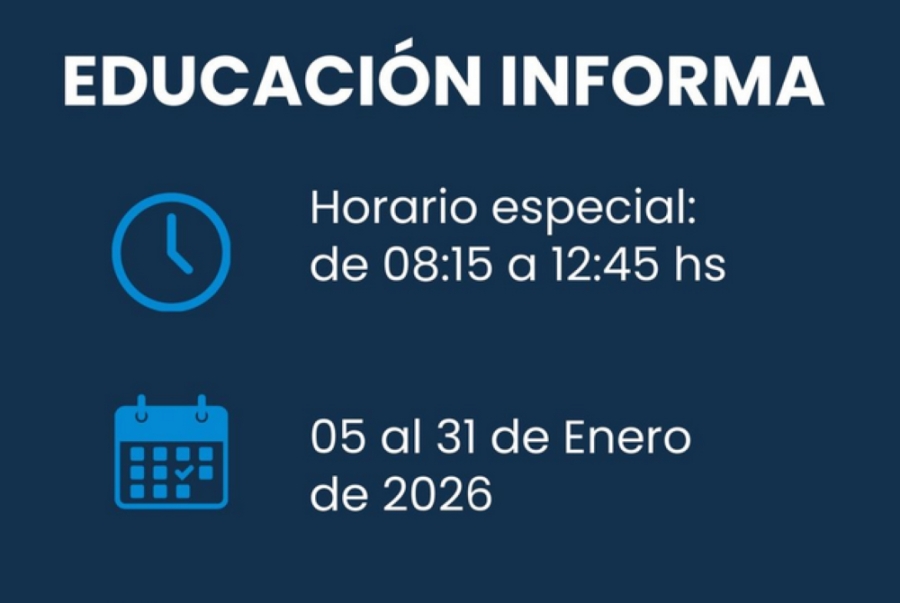 EDUCACIÓN INFORMA

Horario especial: de 08:15 a 12:45 hs

05 al 31 de Enero de 2026